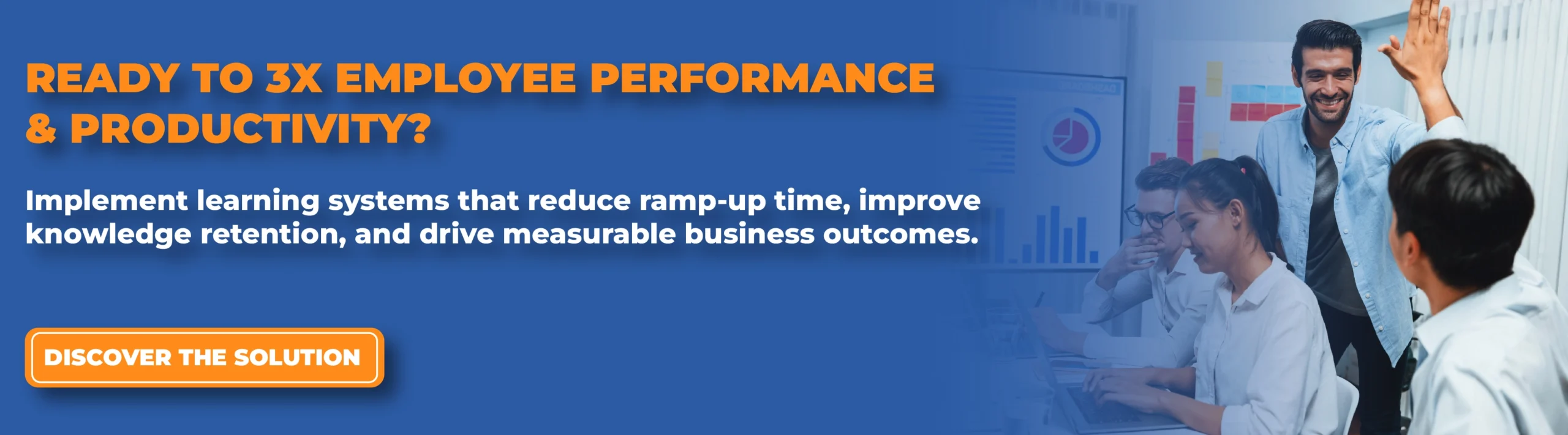 READY TO 3X EMPLOYEE PERFORMANCE & PRODUCTIVITY?

Implement learning systems that reduce ramp-up time, improve knowledge retention, and drive measurable business outcomes.

DISCOVER THE SOLUTION